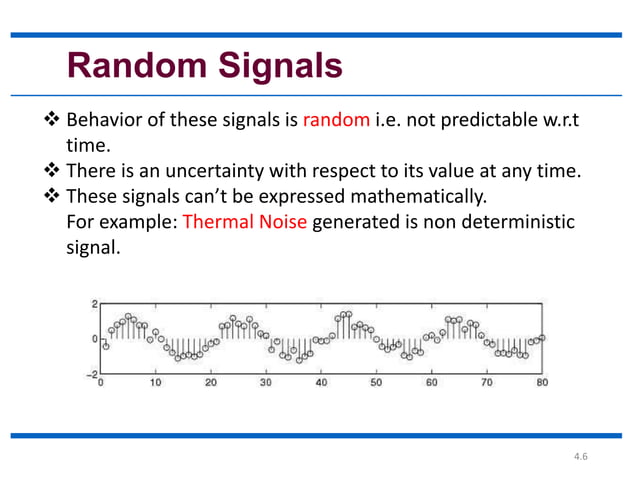 Random Signals

❖ Behavior of these signals is random i.e. not predictable w.r.t time.

❖ There is an uncertainty with respect to its value at any time.

❖ These signals can't be expressed mathematically.
For example: Thermal Noise generated is non deterministic signal.

2
0
−2
0 10 20 30 40 50 60 70 80

4.6